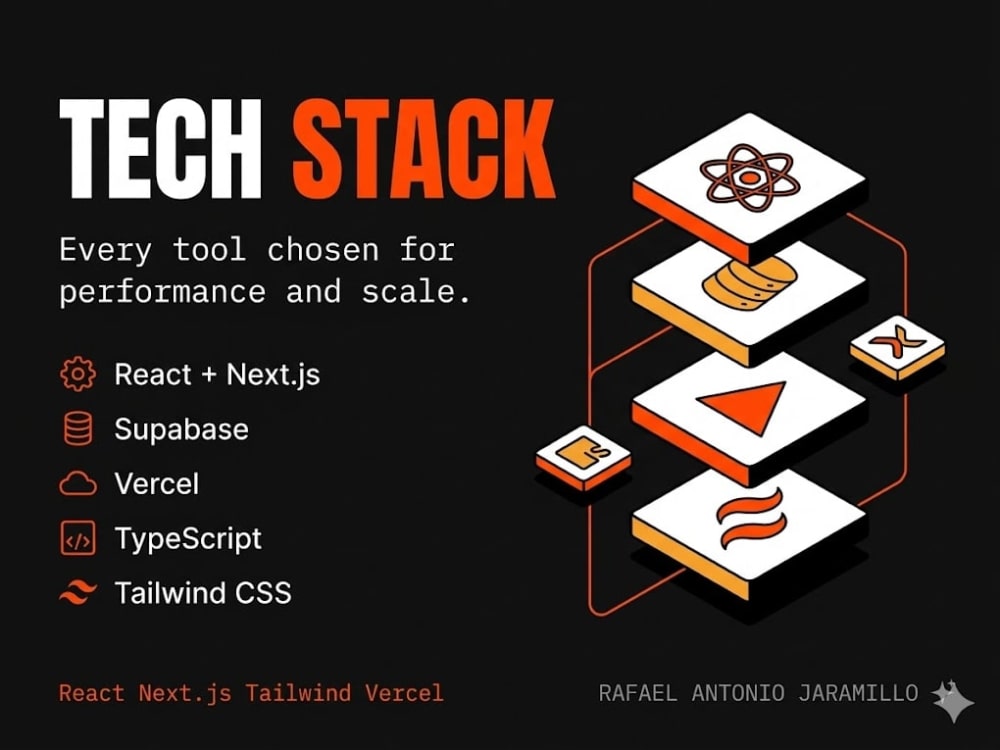 TECH STACK

Every tool chosen for performance and scale.

React + Next.js
Supabase
Vercel
TypeScript
Tailwind CSS

React Next.js Tailwind Vercel

RAFAEL ANTONIO JARAMILLO